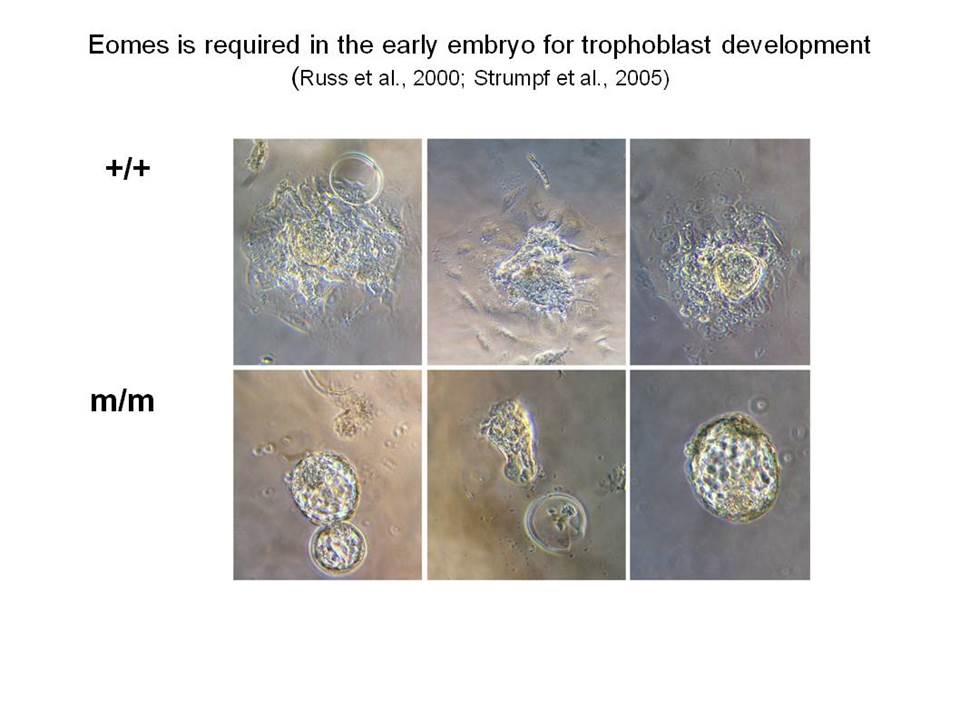 Eomes is required in the early embryo for trophoblast development
(Russ et al., 2000; Strumpf et al., 2005)

+/+

m/m